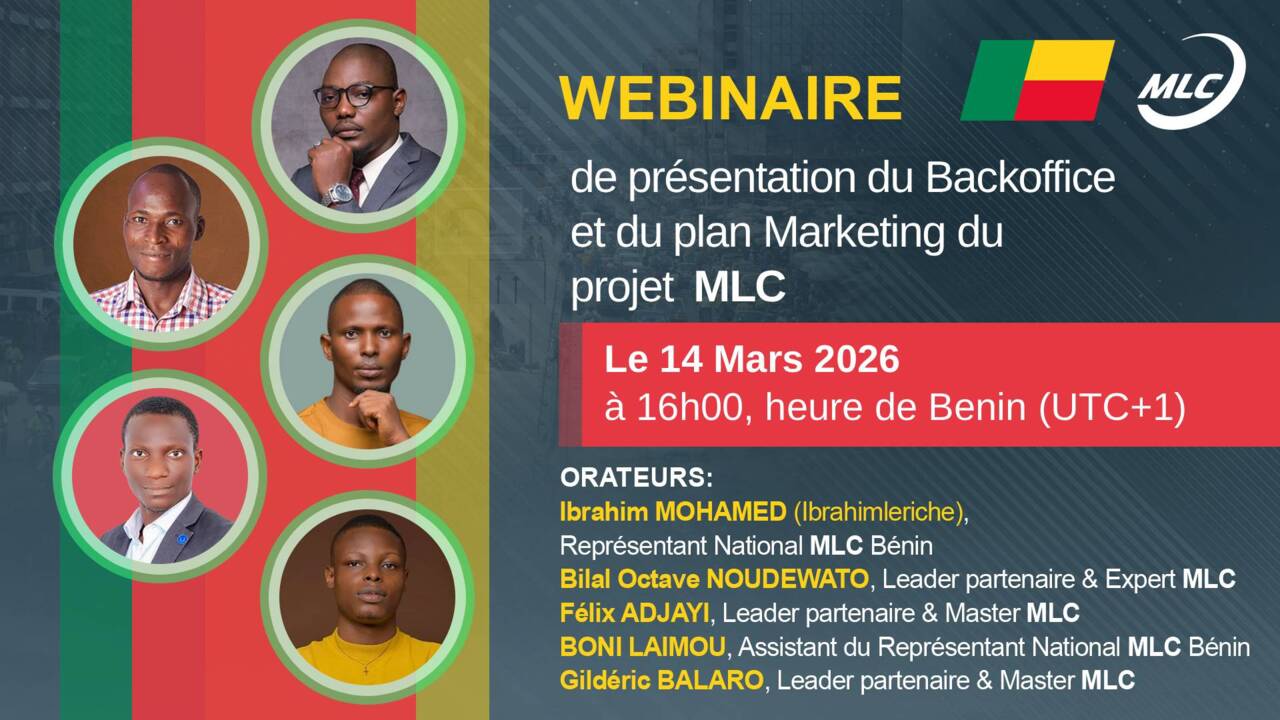 WEBINAIRE

MLC

de présentation du Backoffice et du plan Marketing du projet MLC

Le 14 Mars 2026
à 16h00, heure de Benin (UTC+1)

ORATEURS:
Ibrahim MOHAMED (Ibrahimleriche), Représentant National MLC Bénin
Bilal Octave NOUDEWATO, Leader partenaire & Expert MLC
Félix ADJAYI, Leader partenaire & Master MLC
BONI LAIMOU, Assistant du Représentant National MLC Bénin
Gildéric BALARO, Leader partenaire & Master MLC